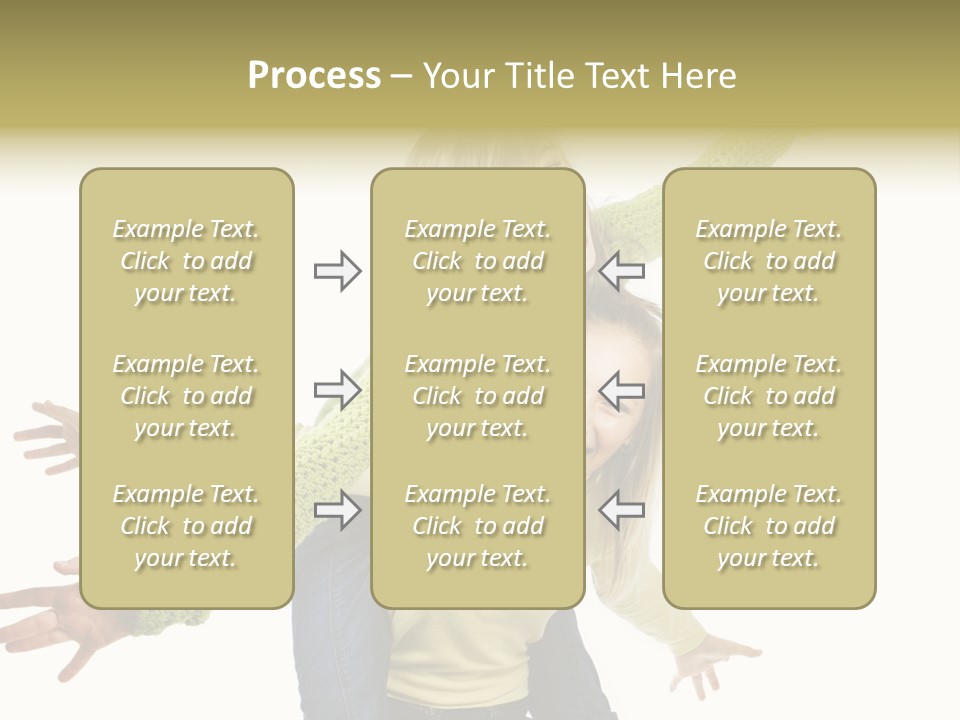 Process – Your Title Text Here

Example Text. Click to add your text.

Example Text. Click to add your text.

Example Text. Click to add your text.

Example Text. Click to add your text.

Example Text. Click to add your text.

Example Text. Click to add your text.

Example Text. Click to add your text.

Example Text. Click to add your text.

Example Text. Click to add your text.